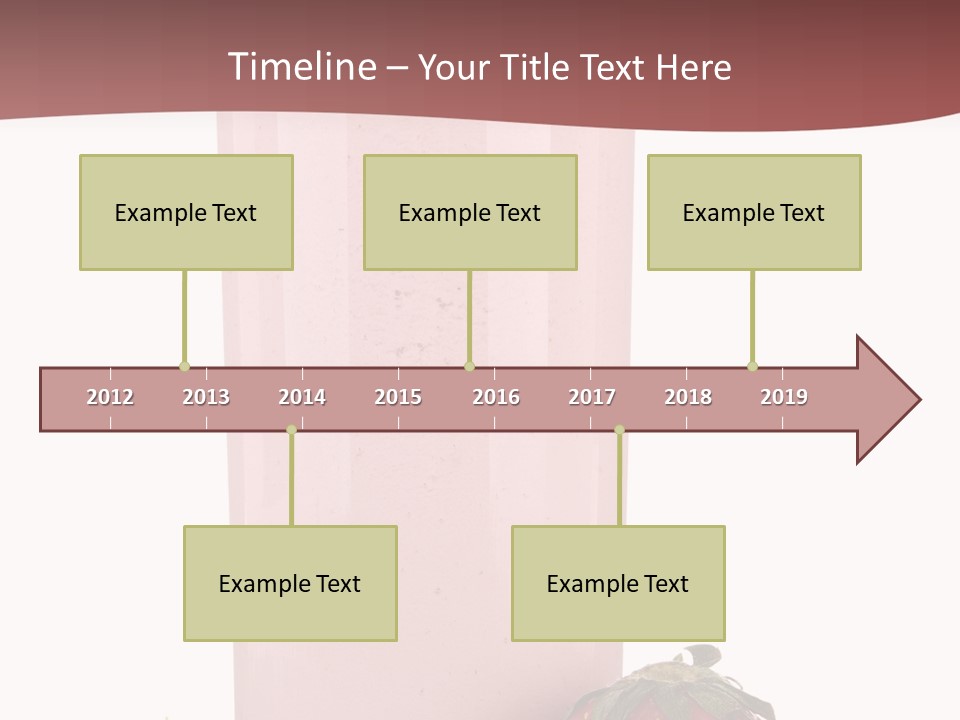 Timeline – Your Title Text Here

Example Text

Example Text

Example Text

2012 2013 2014 2015 2016 2017 2018 2019

Example Text

Example Text